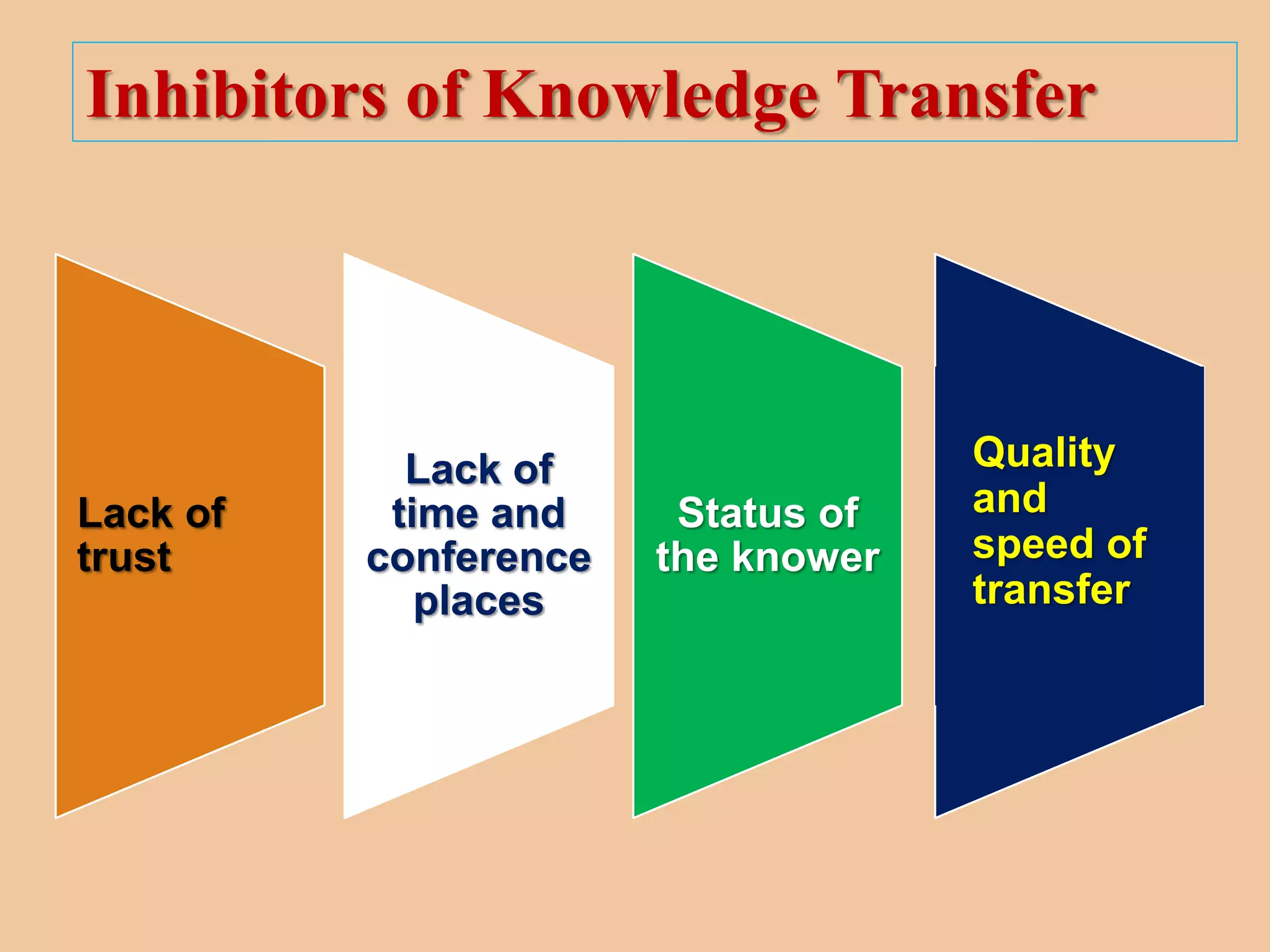 Inhibitors of Knowledge Transfer

Lack of trust

Lack of time and conference places

Status of the knower

Quality and speed of transfer